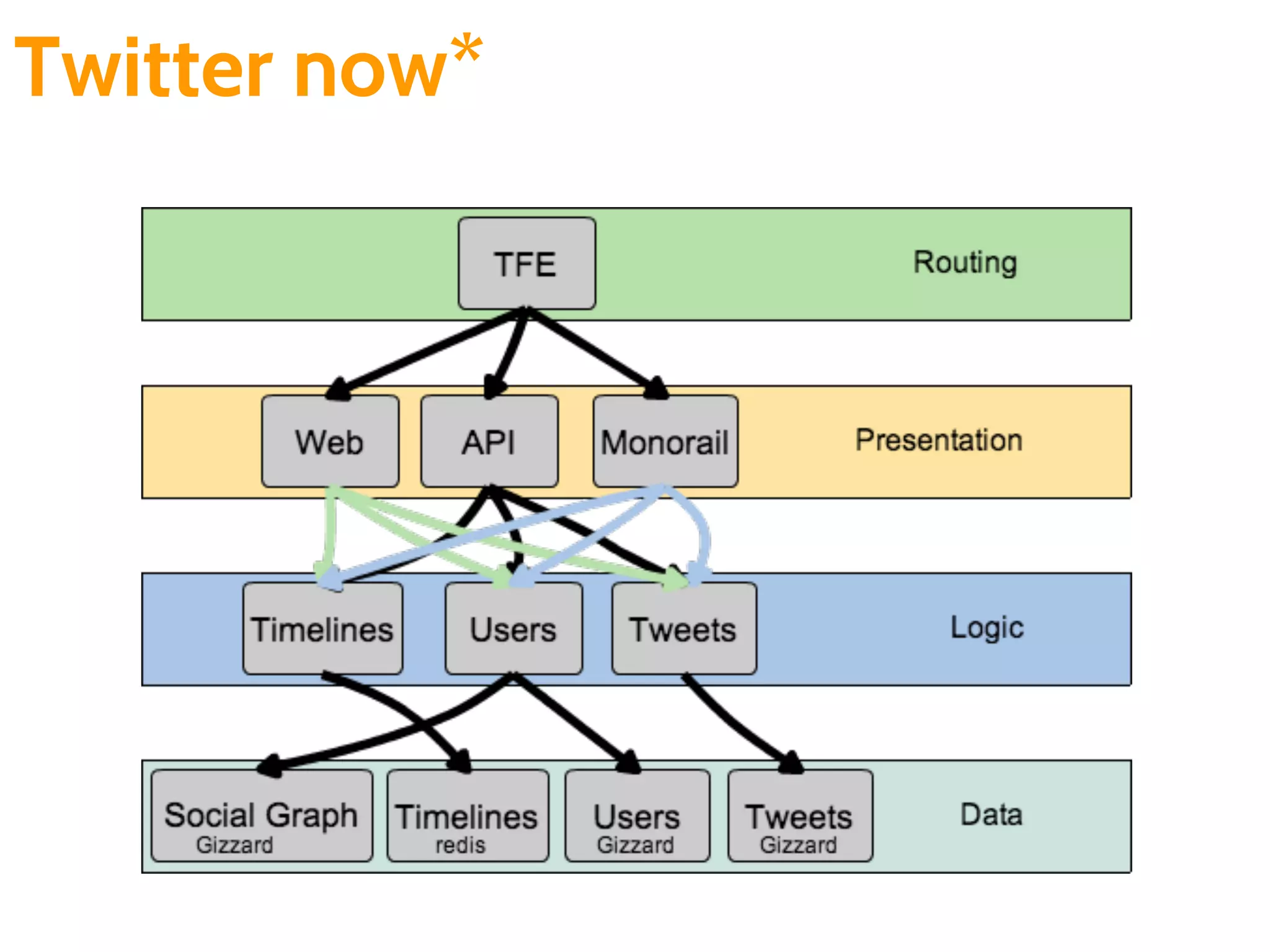 Twitter now*

TFE

Routing

Web

API

Monorail

Presentation

Timelines

Users

Tweets

Logic

Social Graph
Gizzard

Timelines
redis

Users
Gizzard

Tweets
Gizzard

Data